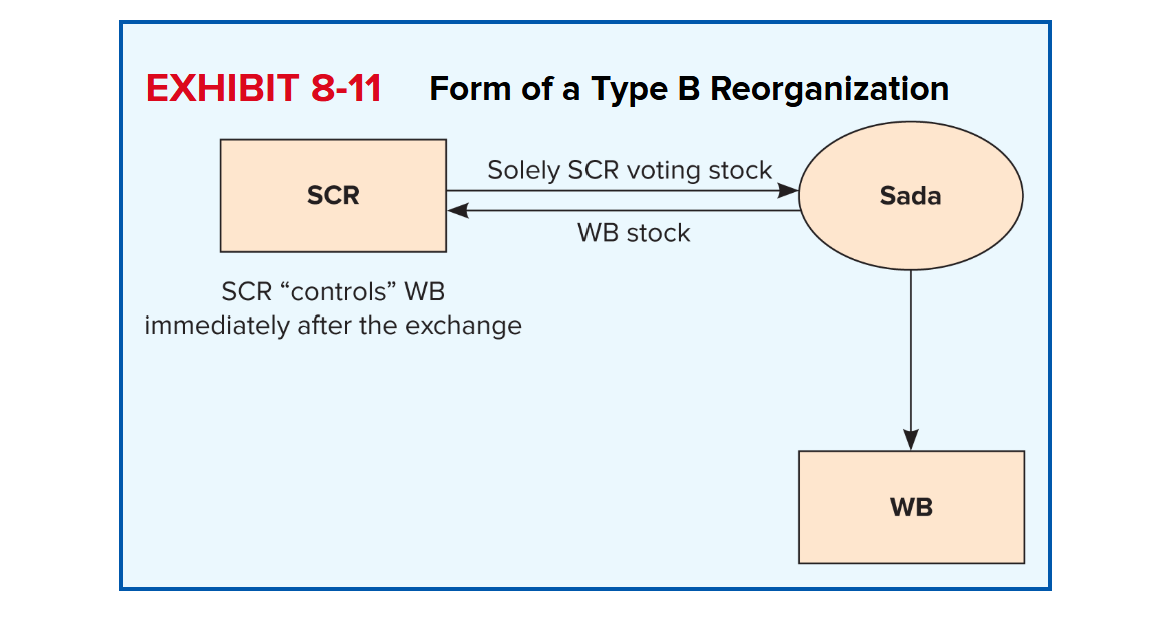 EXHIBIT 8-11 Form of a Type B Reorganization

SCR

Solely SCR voting stock

WB stock

Sada

SCR “controls” WB immediately after the exchange

WB